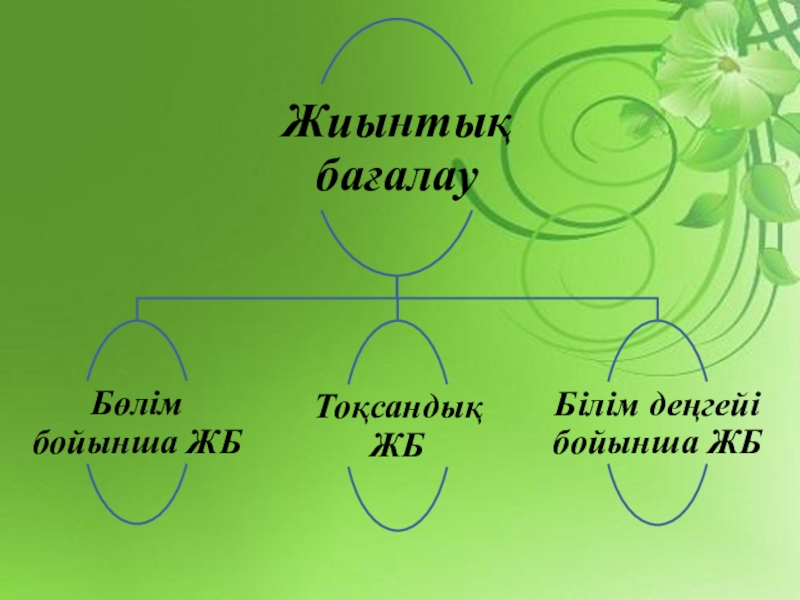 Жиынтық бағалау

Бөлім бойынша ЖБ

Тоқсандық ЖБ

Білім деңгейі бойынша ЖБ